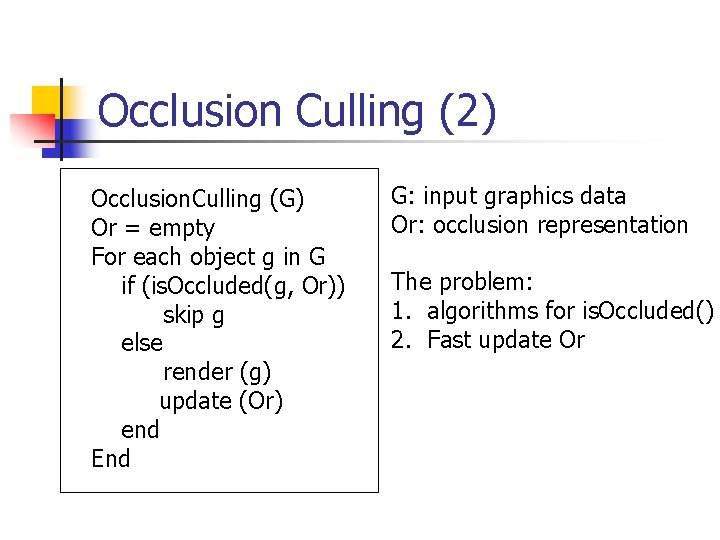 Occlusion Culling (2)

OcclusionCulling (G)
Or = empty
For each object g in G
if (isOccluded(g, Or))
skip g
else
render (g)
update (Or)
end
End

G: input graphics data
Or: occlusion representation

The problem:
1. algorithms for isOccluded()
2. Fast update Or